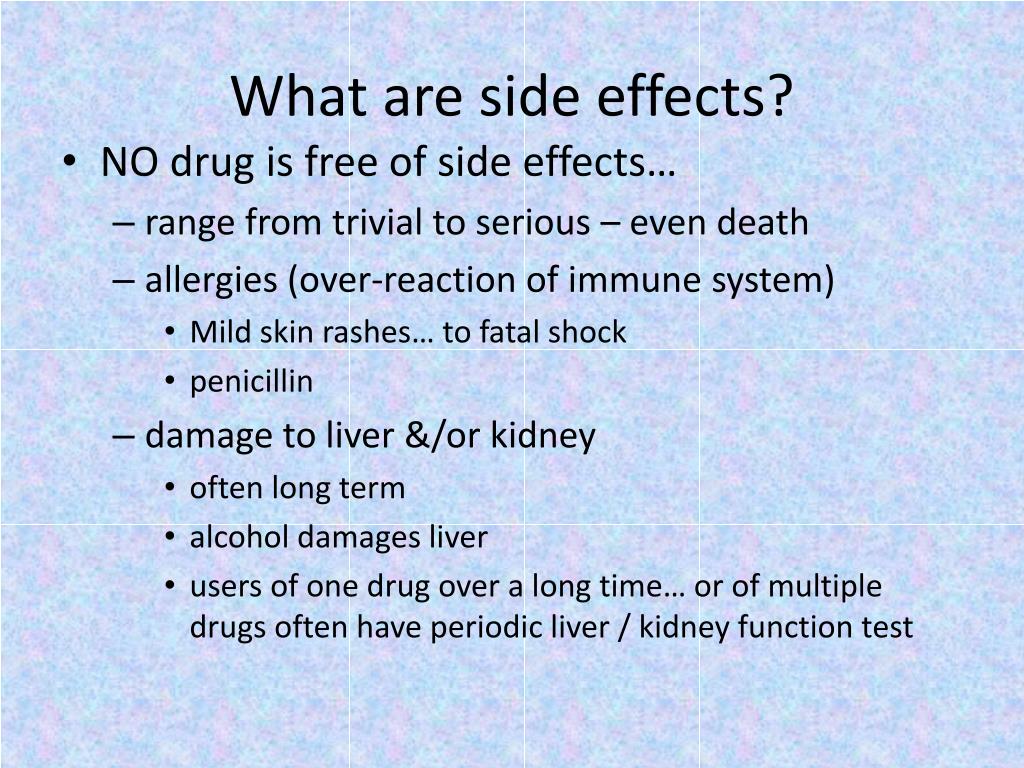 What are side effects?

• NO drug is free of side effects…
  – range from trivial to serious – even death
  – allergies (over-reaction of immune system)
    • Mild skin rashes… to fatal shock
    • penicillin
  – damage to liver &/or kidney
    • often long term
    • alcohol damages liver
    • users of one drug over a long time… or of multiple drugs often have periodic liver / kidney function test